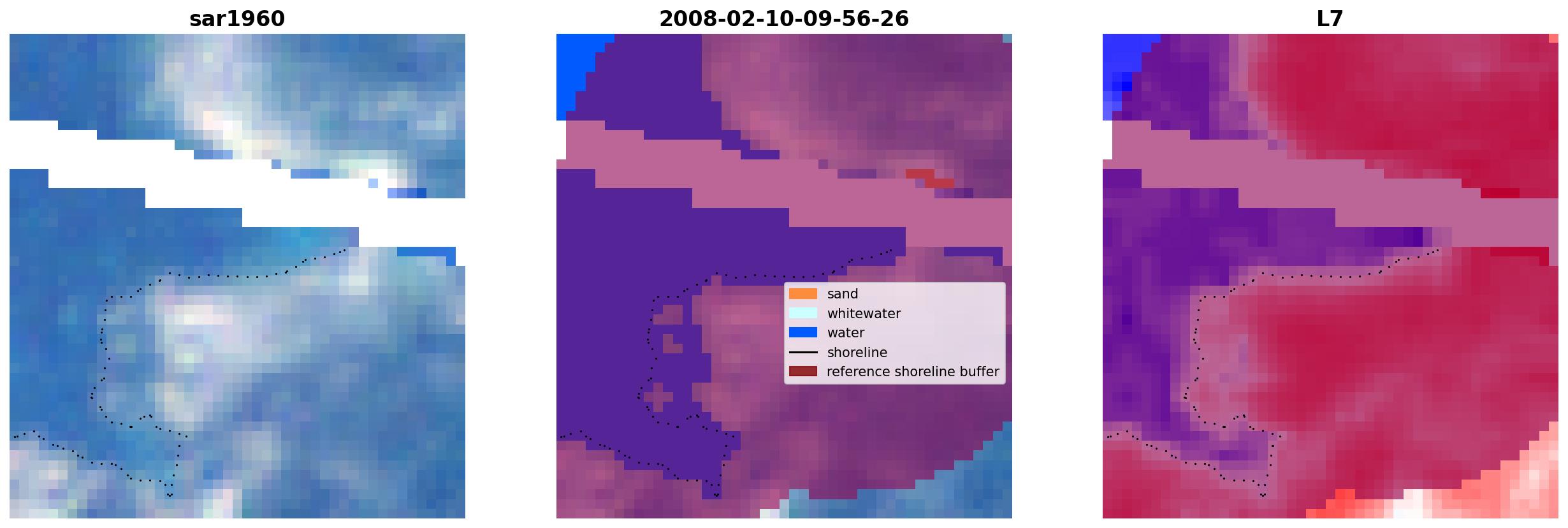 sar1960

2008-02-10-09-56-26

sand
whitewater
water
shoreline
reference shoreline buffer

L7